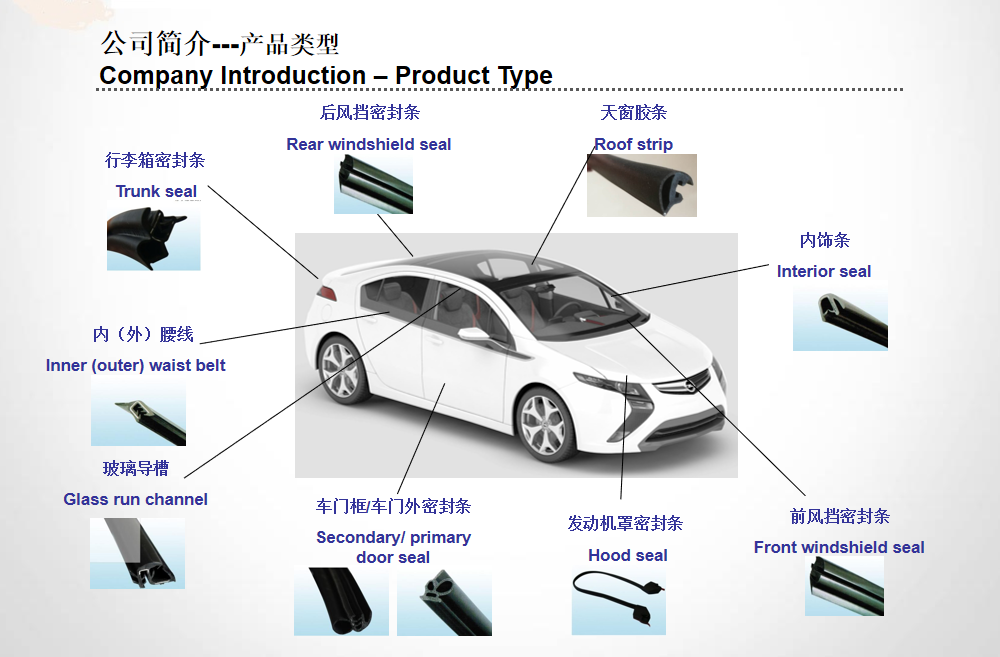 公司简介---产品类型
Company Introduction – Product Type

后风挡密封条
Rear windshield seal

天窗胶条
Roof strip

行李箱密封条
Trunk seal

内饰条
Interior seal

内（外）腰线
Inner (outer) waist belt

玻璃导槽
Glass run channel

车门框/车门外密封条
Secondary/ primary door seal

发动机罩密封条
Hood seal

前风挡密封条
Front windshield seal